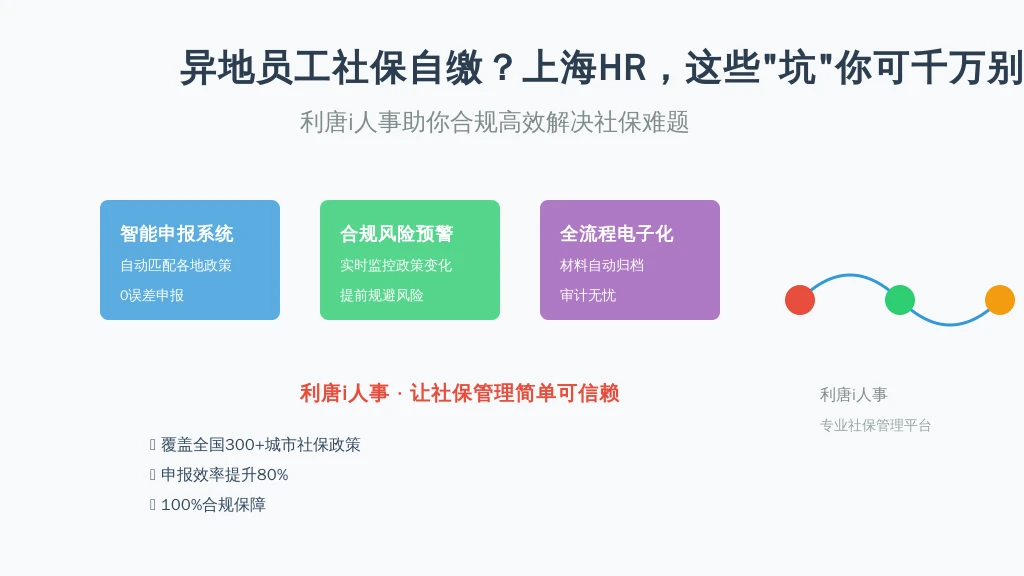 异地员工社保自缴？上海HR，这些"坑"你可千万别

利唐i人事助你合规高效解决社保难题

智能申报系统
自动匹配各地政策
0误差申报

合规风险预警
实时监控政策变化
提前规避风险

全流程电子化
材料自动归档
审计无忧

利唐i人事 · 让社保管理简单可信赖

覆盖全国300+城市社保政策
申报效率提升80%
100%合规保障

利唐i人事
专业社保管理平台